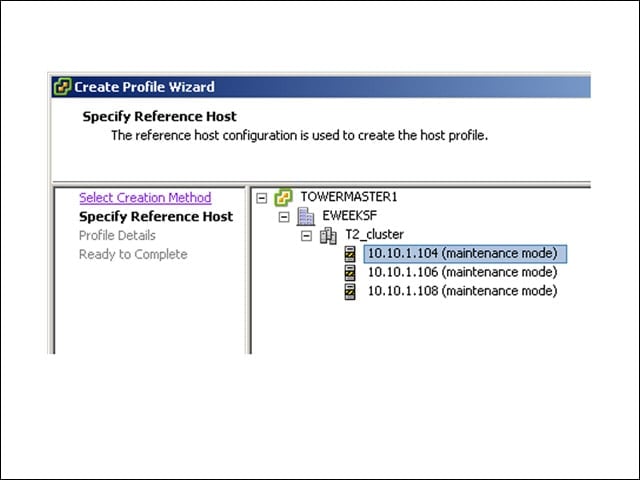 Create Profile Wizard

Specify Reference Host
The reference host configuration is used to create the host profile.

Select Creation Method
Specify Reference Host
Profile Details
Ready to Complete

TOWERMASTER1
EWEEKSF
T2_cluster
10.10.1.104 (maintenance mode)
10.10.1.106 (maintenance mode)
10.10.1.108 (maintenance mode)